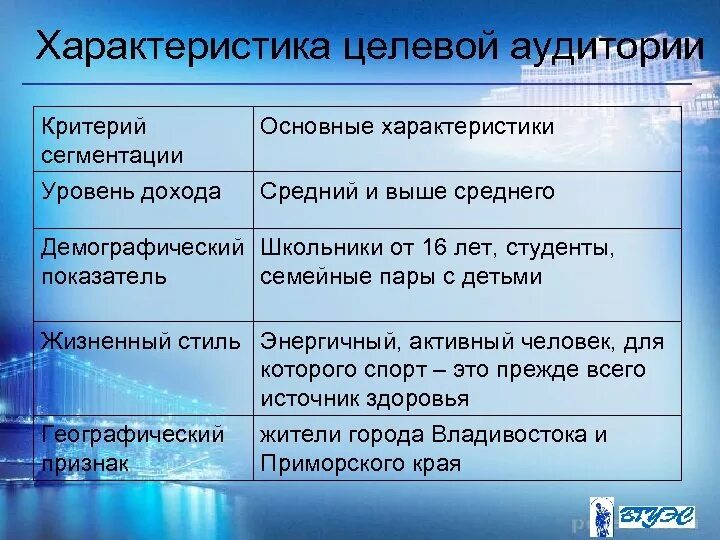 Характеристика целевой аудитории

| Критерий сегментации | Основные характеристики |
|---|---|
| Уровень дохода | Средний и выше среднего |
| Демографический показатель | Школьники от 16 лет, студенты, семейные пары с детьми |
| Жизненный стиль | Энергичный, активный человек, для которого спорт – это прежде всего источник здоровья |
| Географический признак | жители города Владивостока и Приморского края |

ВГУЭС